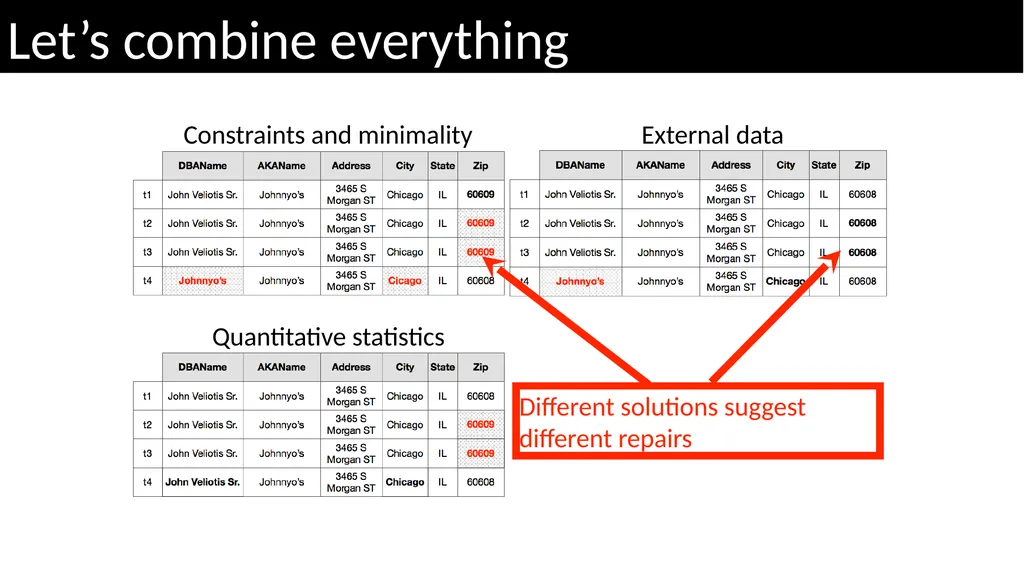 Let’s combine everything

Constraints and minimality

| | DBAName | AKAName | Address | City | State | Zip |
|---|---|---|---|---|---|---|
| t1 | John Veliotis Sr. | Johnnyo's | 3465 S Morgan ST | Chicago | IL | 60609 |
| t2 | John Veliotis Sr. | Johnnyo's | 3465 S Morgan ST | Chicago | IL | 60609 |
| t3 | John Veliotis Sr. | Johnnyo's | 3465 S Morgan ST | Chicago | IL | 60609 |
| t4 | Johnnyo's | Johnnyo's | 3465 S Morgan ST | Cicago | IL | 60608 |

External data

| | DBAName | AKAName | Address | City | State | Zip |
|---|---|---|---|---|---|---|
| t1 | John Veliotis Sr. | Johnnyo's | 3465 S Morgan ST | Chicago | IL | 60608 |
| t2 | John Veliotis Sr. | Johnnyo's | 3465 S Morgan ST | Chicago | IL | 60608 |
| t3 | John Veliotis Sr. | Johnnyo's | 3465 S Morgan ST | Chicago | IL | 60608 |
| t4 | Johnnyo's | Johnnyo's | 3465 S Morgan ST | Chicago | IL | 60608 |

Quantitative statistics

| | DBAName | AKAName | Address | City | State | Zip |
|---|---|---|---|---|---|---|
| t1 | John Veliotis Sr. | Johnnyo's | 3465 S Morgan ST | Chicago | IL | 60608 |
| t2 | John Veliotis Sr. | Johnnyo's | 3465 S Morgan ST | Chicago | IL | 60609 |
| t3 | John Veliotis Sr. | Johnnyo's | 3465 S Morgan ST | Chicago | IL | 60609 |
| t4 | John Veliotis Sr. | Johnnyo's | 3465 S Morgan ST | Chicago | IL | 60608 |

Different solutions suggest different repairs